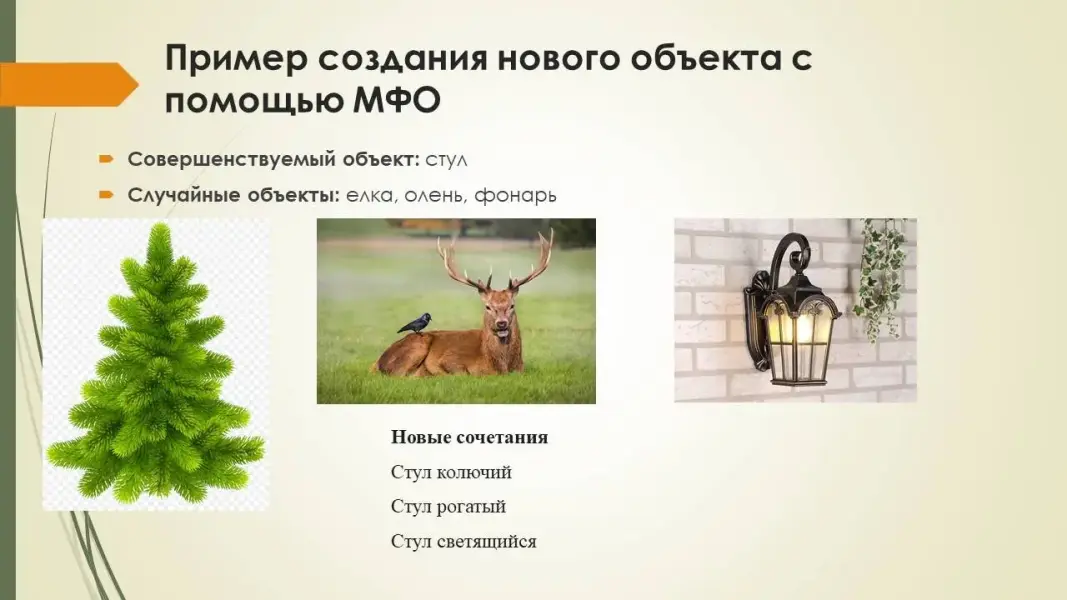 Пример создания нового объекта с помощью МФО

Совершенствуемый объект: стул

Случайные объекты: елка, олень, фонарь

Новые сочетания

Стул колючий

Стул рогатый

Стул светящийся